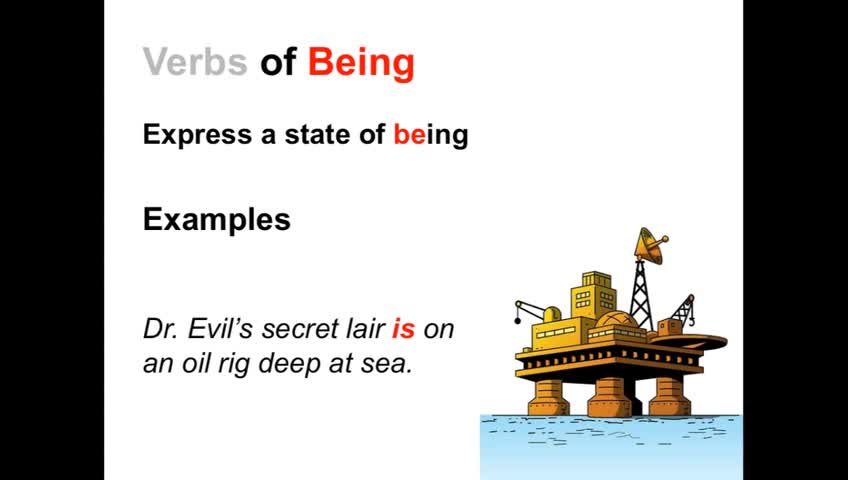 Verbs of Being

Express a state of being

Examples

Dr. Evil's secret lair is on an oil rig deep at sea.